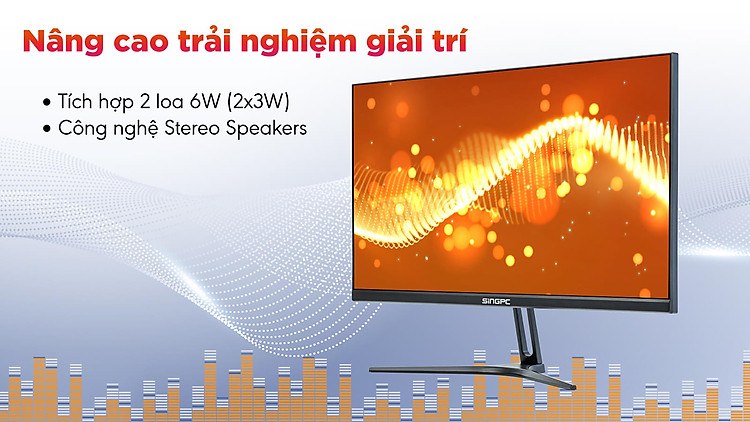 Nâng cao trải nghiệm giải trí

• Tích hợp 2 loa 6W (2x3W)
• Công nghệ Stereo Speakers

SINGPC